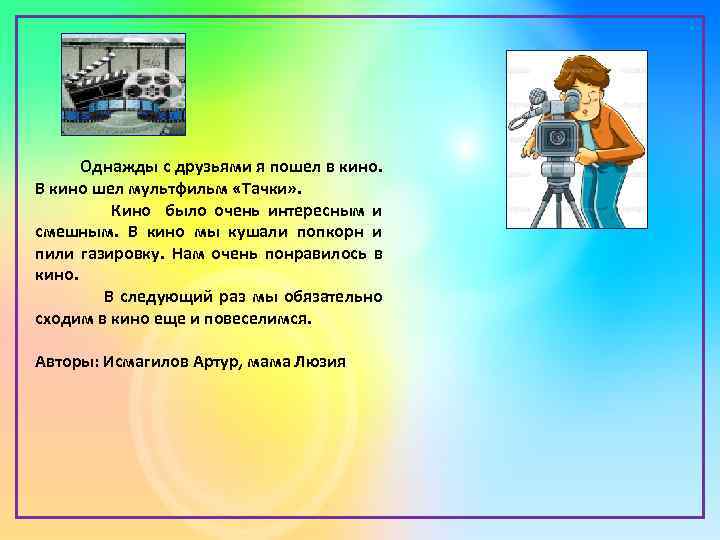 Однажды с друзьями я пошел в кино. В кино шел мультфильм «Тачки».

Кино было очень интересным и смешным. В кино мы кушали попкорн и пили газировку. Нам очень понравилось в кино.

В следующий раз мы обязательно сходим в кино еще и повеселимся.

Авторы: Исмагилов Артур, мама Люзия